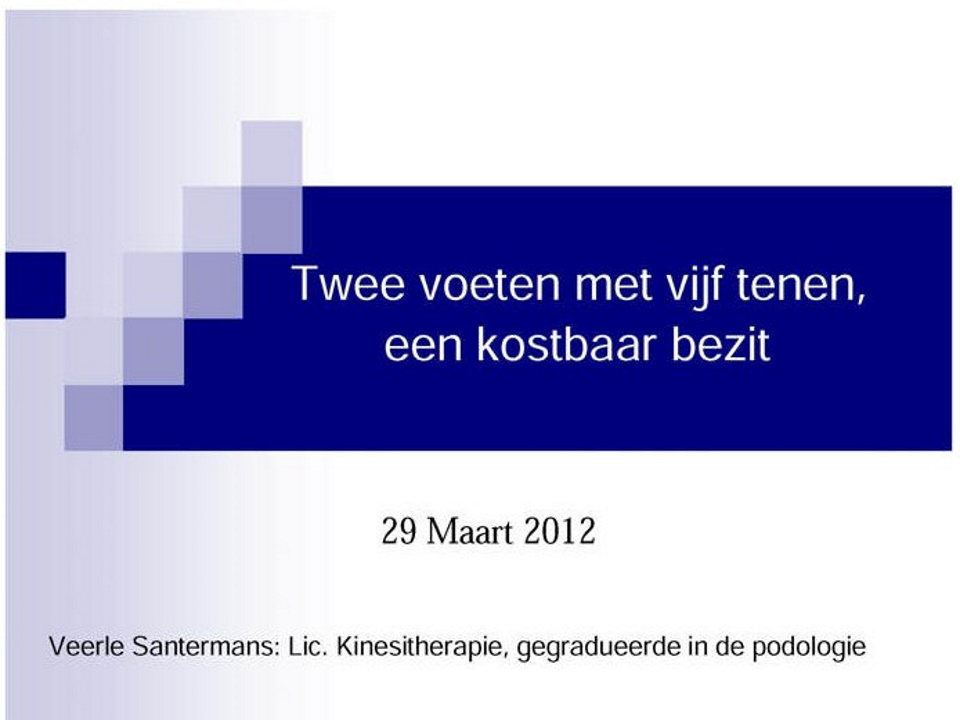 Twee voeten met vijf tenen,
een kostbaar bezit

29 Maart 2012

Veerle Santermans: Lic. Kinesitherapie, gegradueerde in de podologie